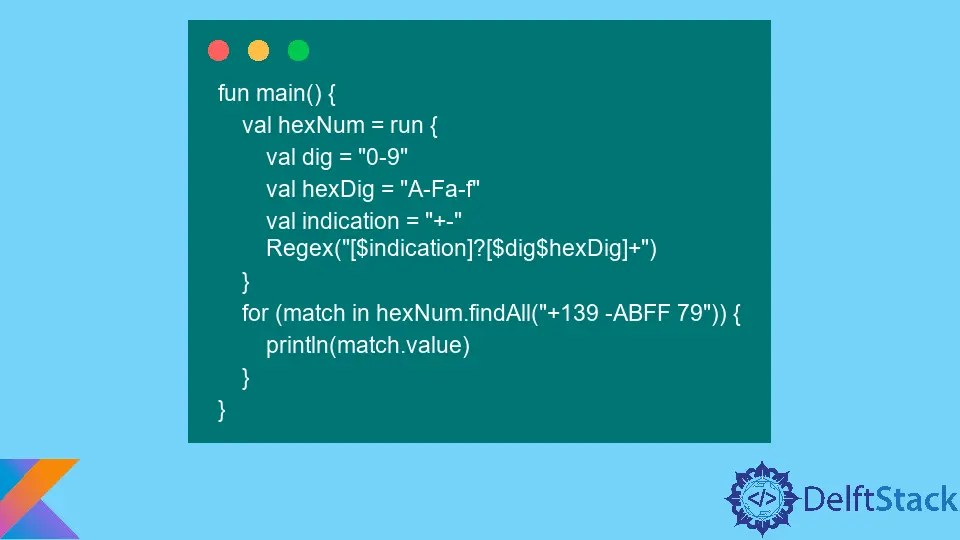 fun main() {
    val hexNum = run {
        val dig = "0-9"
        val hexDig = "A-Fa-f"
        val indication = "+-"
        Regex("[$indication]?[$dig$hexDig]+")
    }
    for (match in hexNum.findAll("+139 -ABFF 79")) {
        println(match.value)
    }
}

</> DelftStack